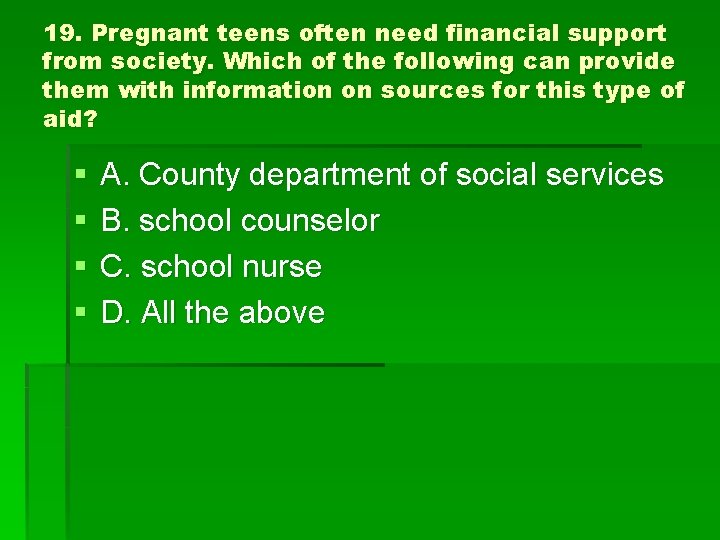 19. Pregnant teens often need financial support from society. Which of the following can provide them with information on sources for this type of aid?

A. County department of social services
B. school counselor
C. school nurse
D. All the above